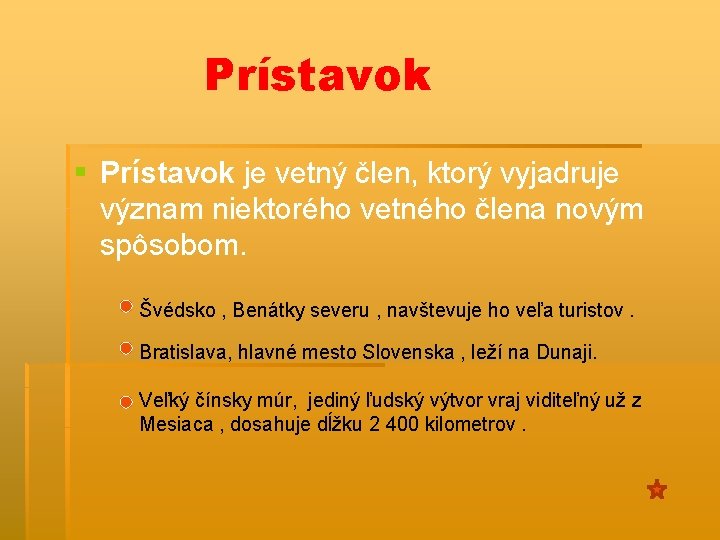 Prístavok

Prístavok je vetný člen, ktorý vyjadruje význam niektorého vetného člena novým spôsobom.

Švédsko , Benátky severu , navštevuje ho veľa turistov .

Bratislava, hlavné mesto Slovenska , leží na Dunaji.

Veľký čínsky múr, jediný ľudský výtvor vraj viditeľný už z Mesiaca , dosahuje dĺžku 2 400 kilometrov .